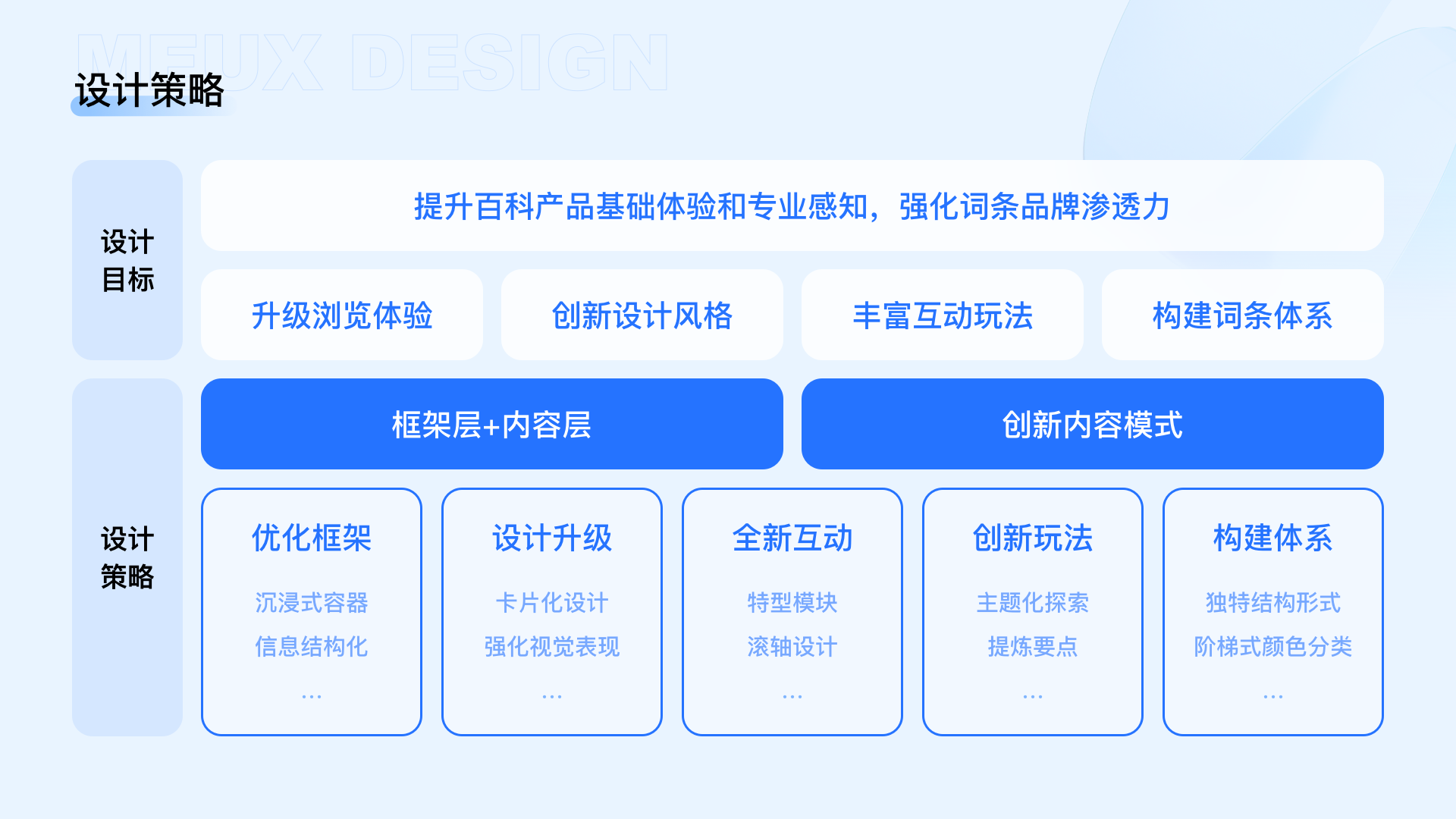 MEUX DESIGN

设计策略

设计目标

提升百科产品基础体验和专业感知，强化词条品牌渗透力

升级浏览体验

创新设计风格

丰富互动玩法

构建词条体系

设计策略

框架层+内容层

创新内容模式

优化框架

沉浸式容器

信息结构化

...

设计升级

卡片化设计

强化视觉表现

...

全新互动

特型模块

滚轴设计

...

创新玩法

主题化探索

提炼要点

...

构建体系

独特结构形式

阶梯式颜色分类

...